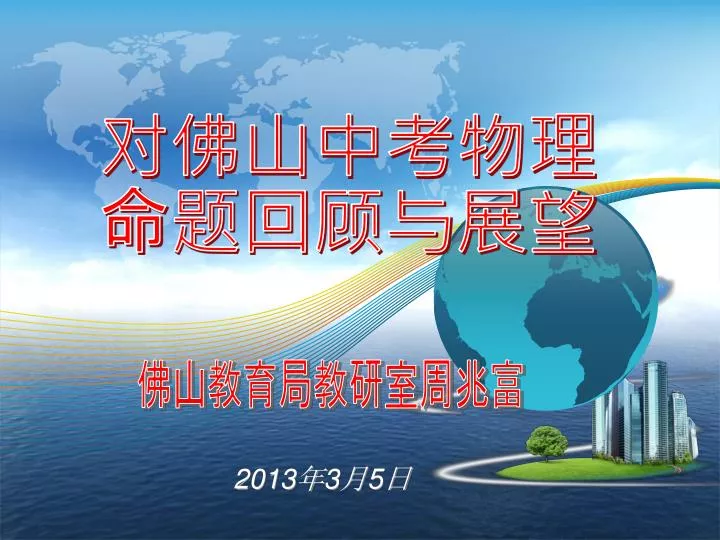 对佛山中考物理命题回顾与展望

佛山教育局教研室周兆富

2013年3月5日